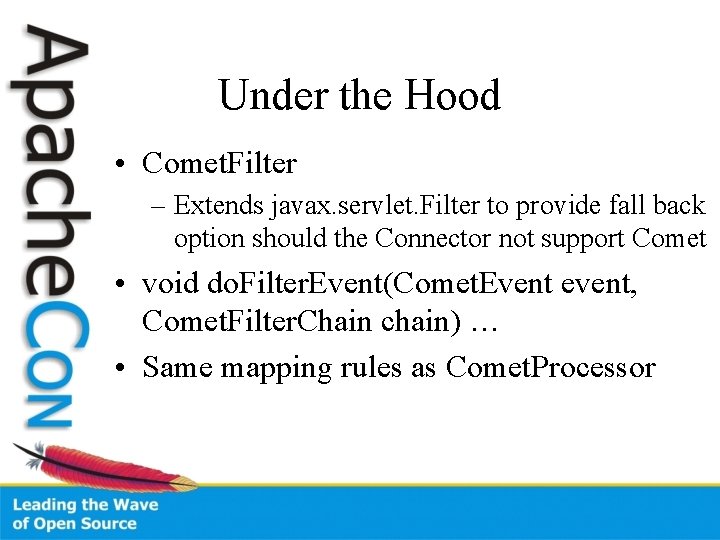 ApacheCon

Under the Hood

• CometFilter
  – Extends javax.servlet.Filter to provide fall back option should the Connector not support Comet
• void doFilterEvent(CometEvent event, CometFilterChain chain) …
• Same mapping rules as CometProcessor

Leading the Wave of Open Source